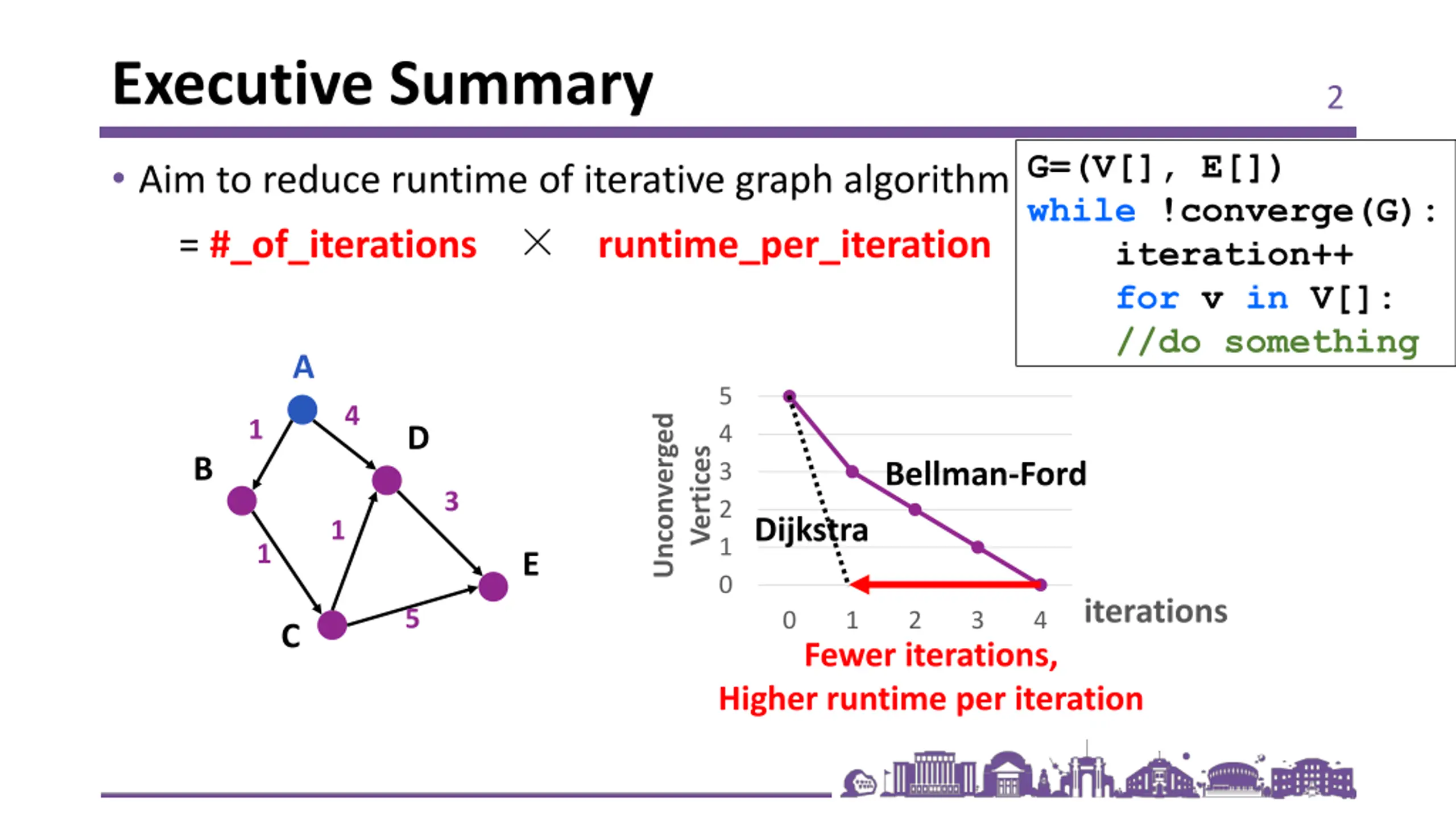 Executive Summary

2

• Aim to reduce runtime of iterative graph algorithm

= #_of_iterations × runtime_per_iteration

G=(V[], E[])
while !converge(G):
    iteration++
    for v in V[]:
    //do something

A
B
C
D
E
1
4
1
1
3
5

Unconverged Vertices

5
4
3
2
1
0

0 1 2 3 4

iterations

Bellman-Ford

Dijkstra

Fewer iterations,
Higher runtime per iteration